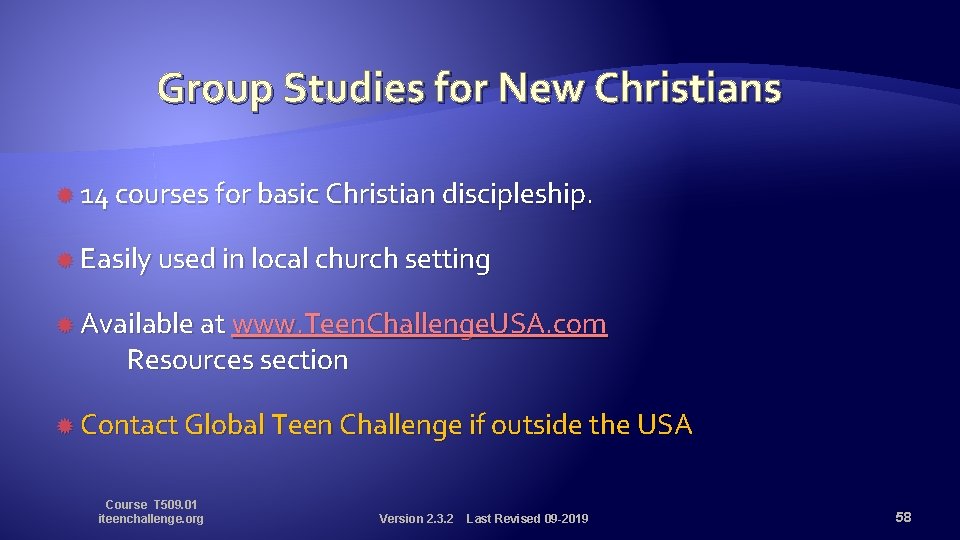 Group Studies for New Christians

14 courses for basic Christian discipleship.

Easily used in local church setting

Available at www.TeenChallengeUSA.com
Resources section

Contact Global Teen Challenge if outside the USA

Course T509.01
iteenchallenge.org

Version 2.3.2 Last Revised 09-2019

58